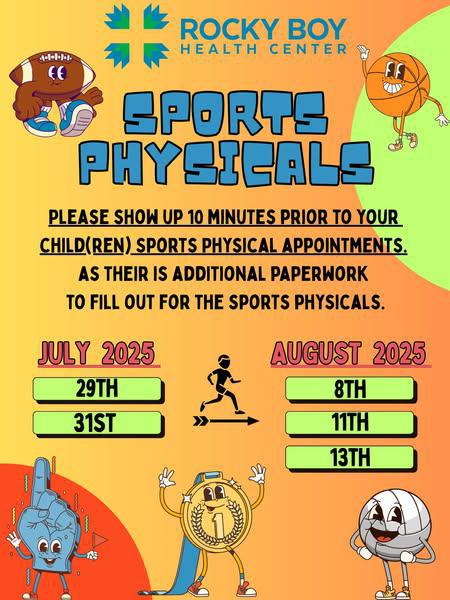 ROCKY BOY
HEALTH CENTER

SPORTS PHYSICALS

PLEASE SHOW UP 10 MINUTES PRIOR TO YOUR CHILD(REN) SPORTS PHYSICAL APPOINTMENTS. AS THEIR IS ADDITIONAL PAPERWORK TO FILL OUT FOR THE SPORTS PHYSICALS.

JULY 2025
29TH
31ST

AUGUST 2025
8TH
11TH
13TH

1